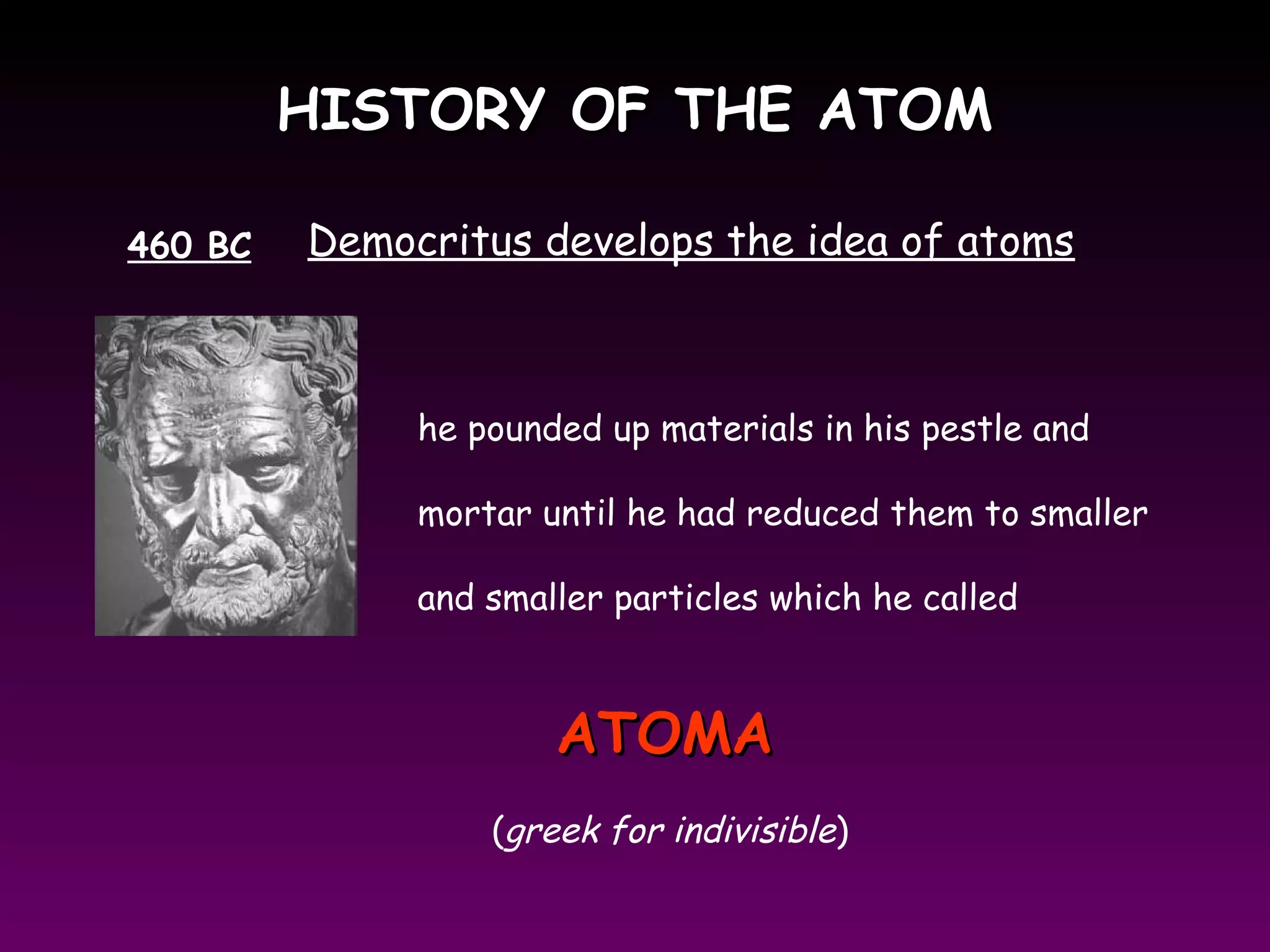 HISTORY OF THE ATOM

460 BC Democritus develops the idea of atoms

he pounded up materials in his pestle and mortar until he had reduced them to smaller and smaller particles which he called

ATOMA

(greek for indivisible)